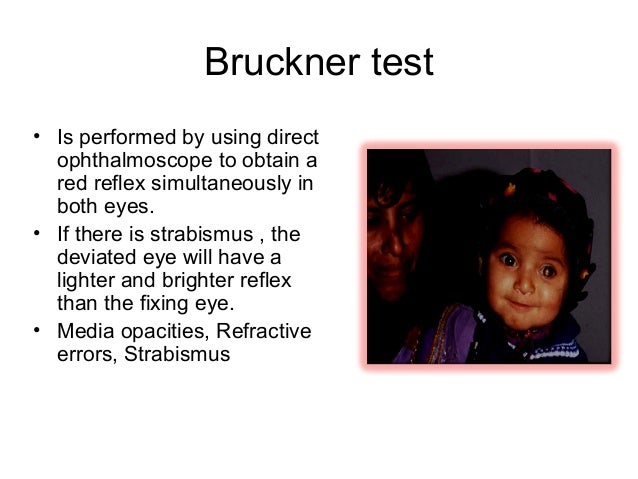 Bruckner test

• Is performed by using direct ophthalmoscope to obtain a red reflex simultaneously in both eyes.
• If there is strabismus , the deviated eye will have a lighter and brighter reflex than the fixing eye.
• Media opacities, Refractive errors, Strabismus